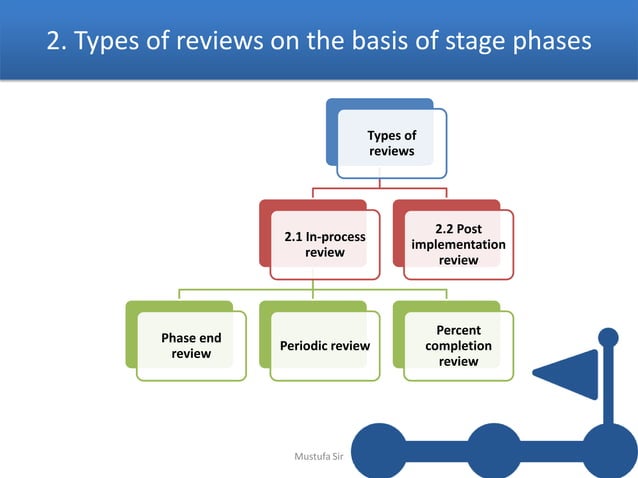 2. Types of reviews on the basis of stage phases

Types of reviews

2.1 In-process review

2.2 Post implementation review

Phase end review

Periodic review

Percent completion review

Mustufa Sir